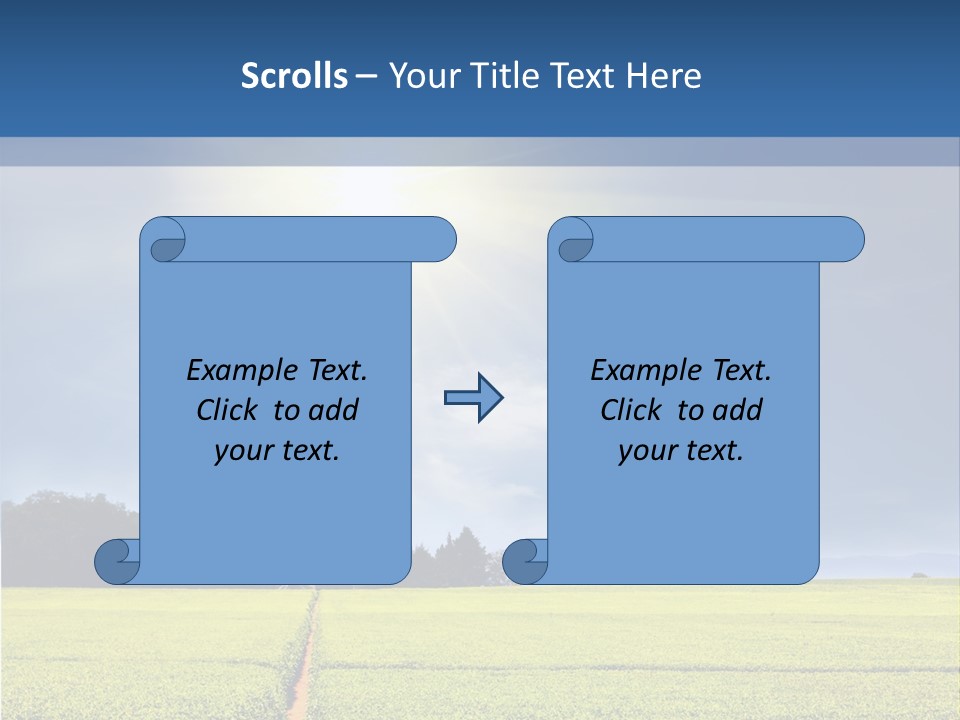 Scrolls – Your Title Text Here

Example Text.
Click to add
your text.

Example Text.
Click to add
your text.